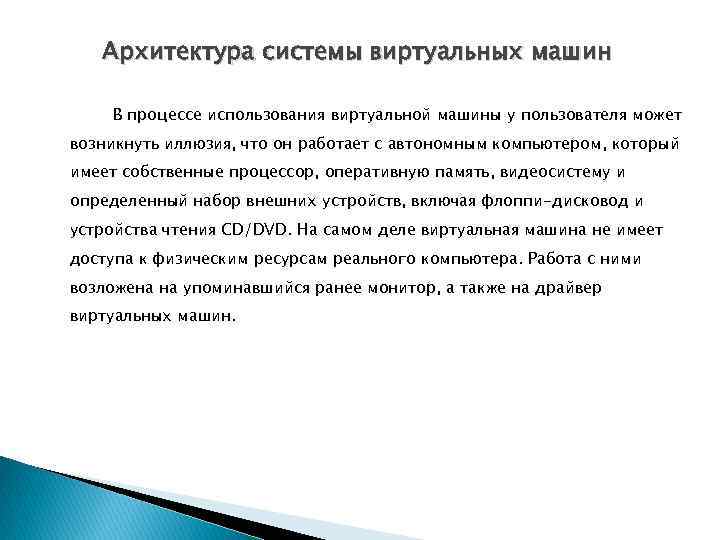 Архитектура системы виртуальных машин

В процессе использования виртуальной машины у пользователя может возникнуть иллюзия, что он работает с автономным компьютером, который имеет собственные процессор, оперативную память, видеосистему и определенный набор внешних устройств, включая флоппи-дисковод и устройства чтения CD/DVD. На самом деле виртуальная машина не имеет доступа к физическим ресурсам реального компьютера. Работа с ними возложена на упоминавшийся ранее монитор, а также на драйвер виртуальных машин.